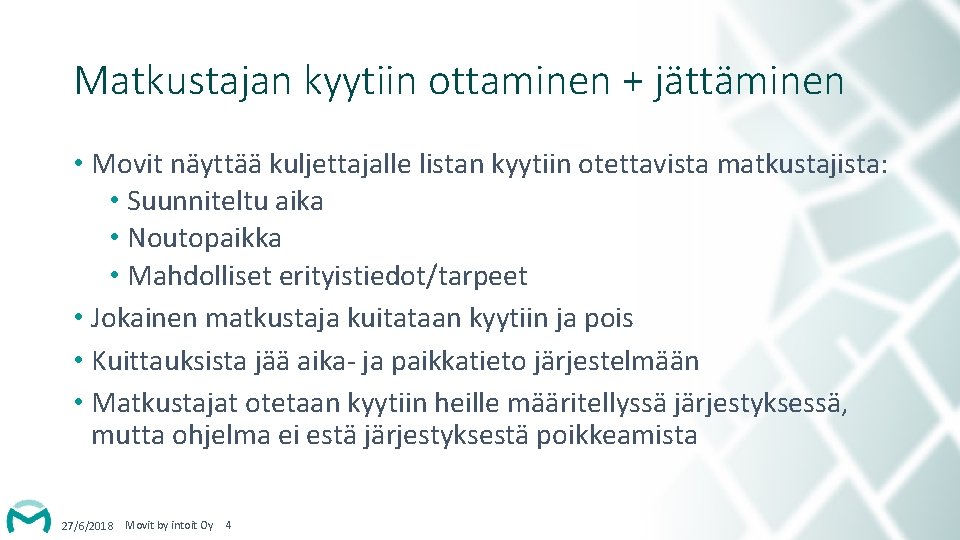 Matkustajan kyytiin ottaminen + jättäminen

• Movit näyttää kuljettajalle listan kyytiin otettavista matkustajista:
  • Suunniteltu aika
  • Noutopaikka
  • Mahdolliset erityistiedot/tarpeet
• Jokainen matkustaja kuitataan kyytiin ja pois
• Kuittauksista jää aika- ja paikkatieto järjestelmään
• Matkustajat otetaan kyytiin heille määritellyssä järjestyksessä, mutta ohjelma ei estä järjestyksestä poikkeamista

27/6/2018 Movit by intoit Oy 4